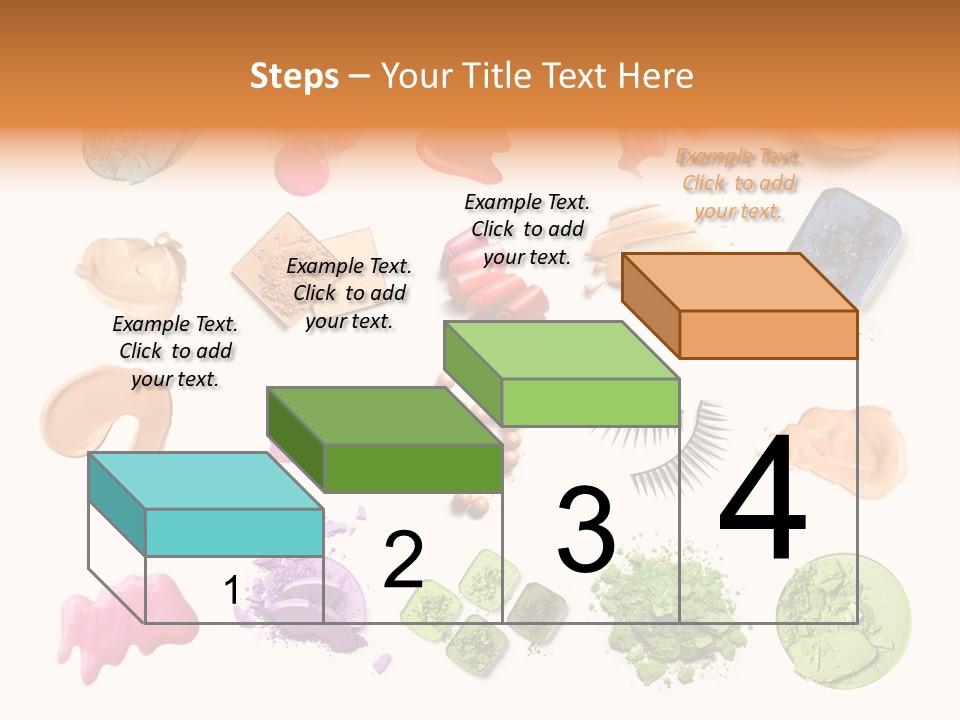 Steps – Your Title Text Here

Example Text. Click to add your text.

Example Text. Click to add your text.

Example Text. Click to add your text.

Example Text. Click to add your text.

1

2

3

4